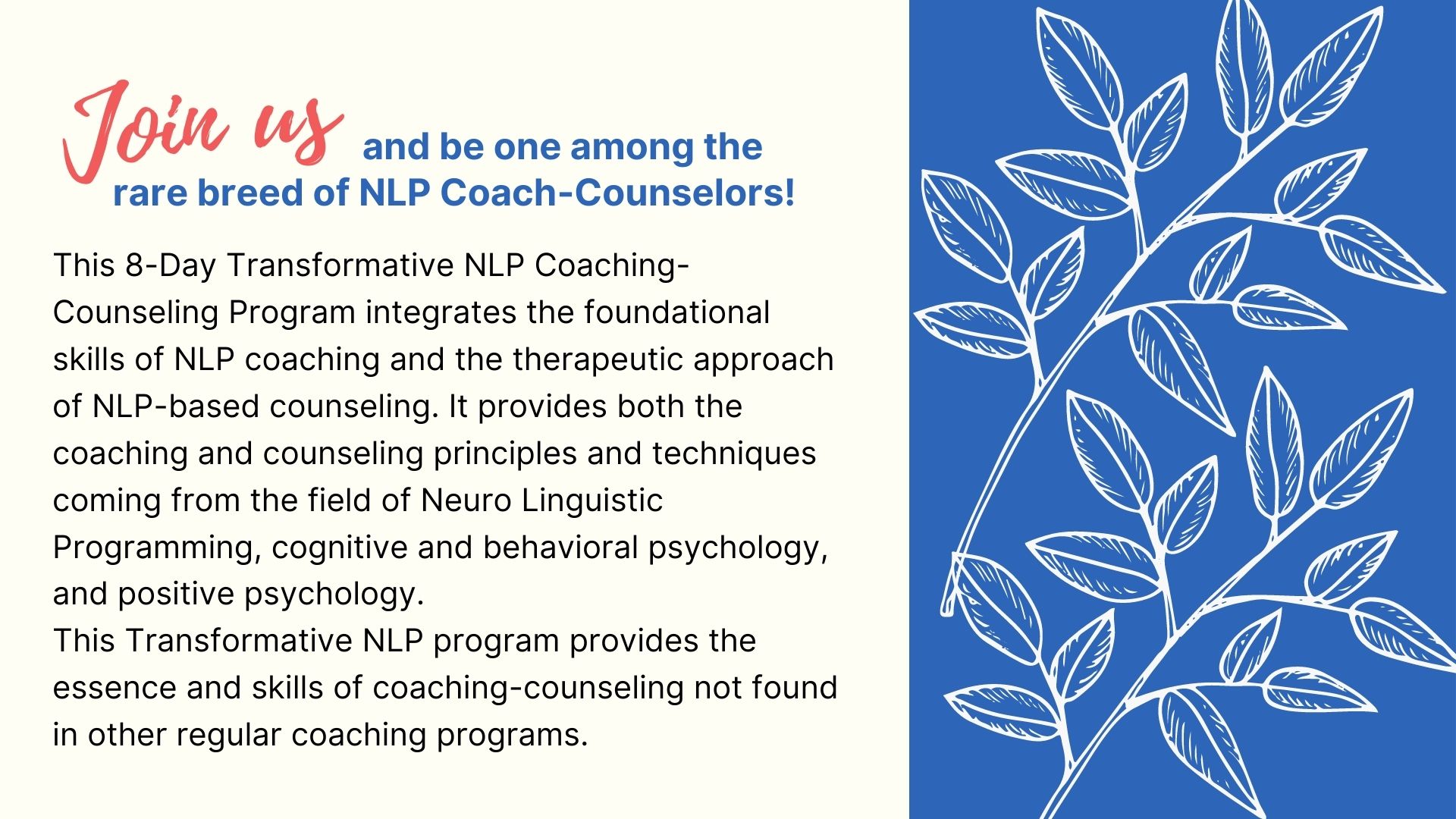 Join us and be one among the rare breed of NLP Coach-Counselors!

This 8-Day Transformative NLP Coaching-Counseling Program integrates the foundational skills of NLP coaching and the therapeutic approach of NLP-based counseling. It provides both the coaching and counseling principles and techniques coming from the field of Neuro Linguistic Programming, cognitive and behavioral psychology, and positive psychology.
This Transformative NLP program provides the essence and skills of coaching-counseling not found in other regular coaching programs.